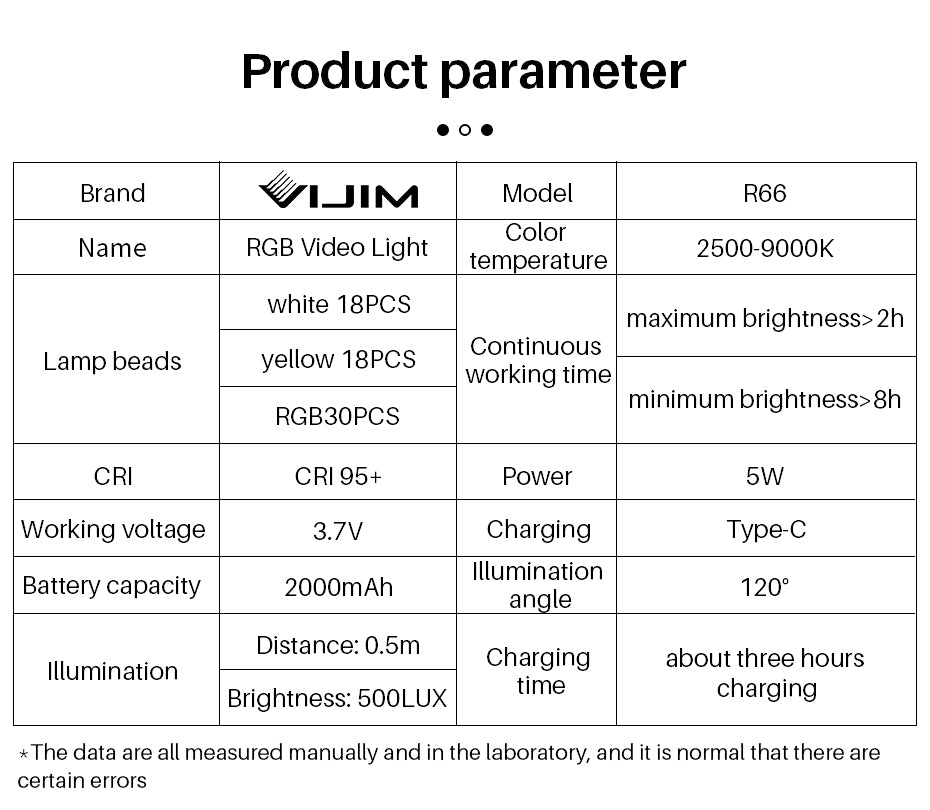 Product parameter

| Brand | VIJIM | Model | R66 |
|---|---|---|---|
| Name | RGB Video Light | Color temperature | 2500-9000K |
| Lamp beads | white 18PCS | Continuous working time | maximum brightness>2h |
| | yellow 18PCS | | minimum brightness>8h |
| | RGB30PCS | | |
| CRI | CRI 95+ | Power | 5W |
| Working voltage | 3.7V | Charging | Type-C |
| Battery capacity | 2000mAh | Illumination angle | 120° |
| Illumination | Distance: 0.5m | Charging time | about three hours charging |
| | Brightness: 500LUX | | |

*The data are all measured manually and in the laboratory, and it is normal that there are certain errors